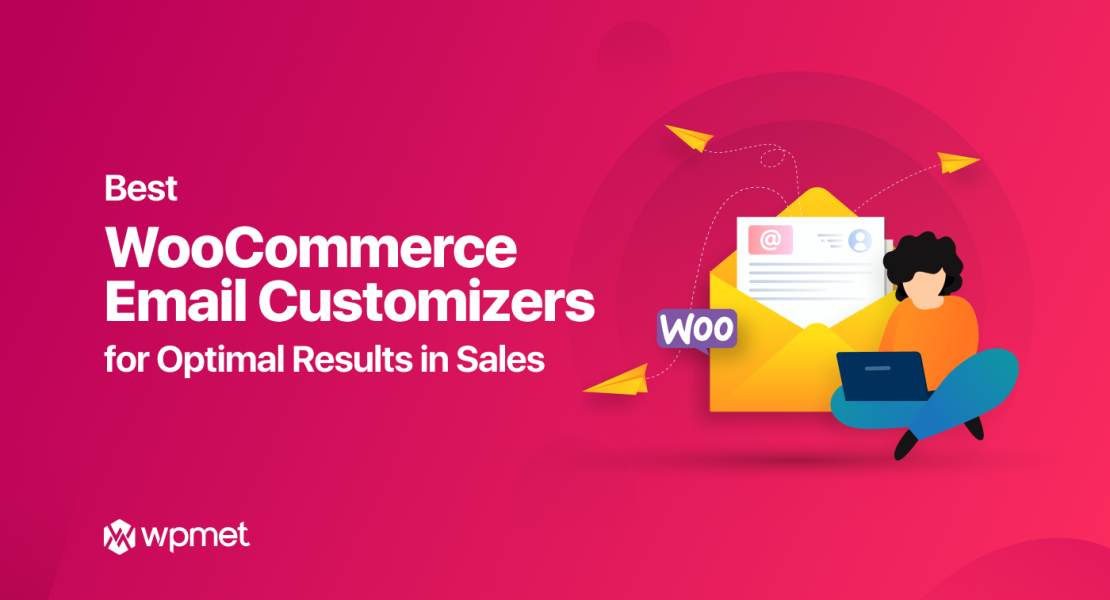 Best
WooCommerce
Email Customizers
for Optimal Results in Sales

@

WOO

wpmet